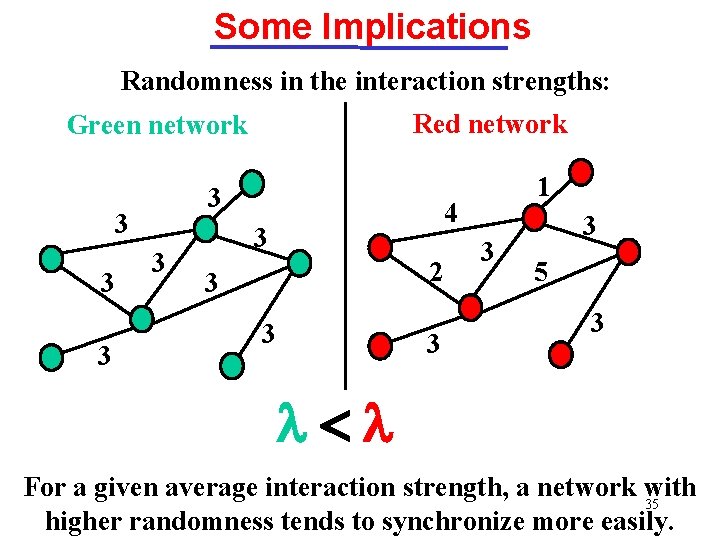 Some Implications

Randomness in the interaction strengths:

Green network

3
3
3
3
3
3
3
3

Red network

1
4
3
3
2
5
3
3

$\lambda < \lambda$

For a given average interaction strength, a network with higher randomness tends to synchronize more easily.

35